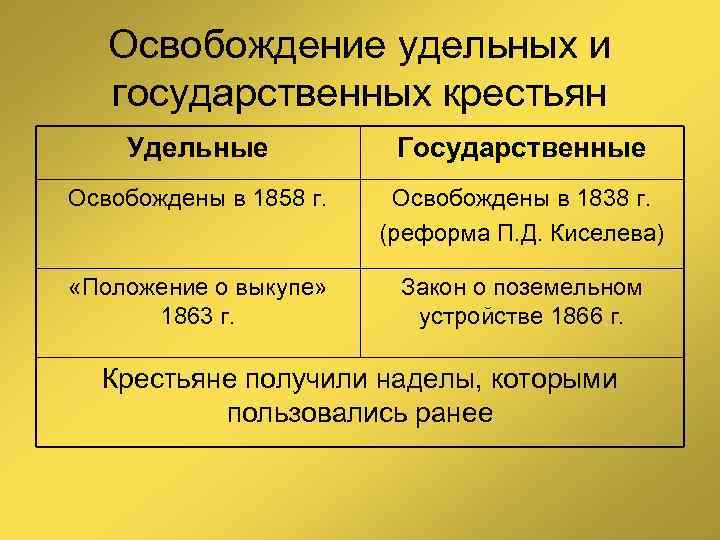 Освобождение удельных и государственных крестьян

| Удельные | Государственные |
|---|---|
| Освобождены в 1858 г. | Освобождены в 1838 г. (реформа П.Д. Киселева) |
| «Положение о выкупе» 1863 г. | Закон о поземельном устройстве 1866 г. |
| Крестьяне получили наделы, которыми пользовались ранее | |